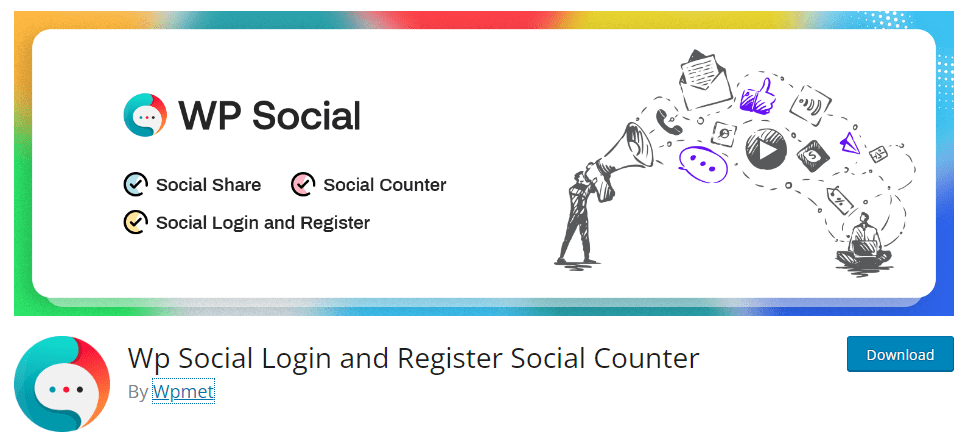 WP Social

Social Share
Social Counter
Social Login and Register

Wp Social Login and Register Social Counter

By Wpmet

Download